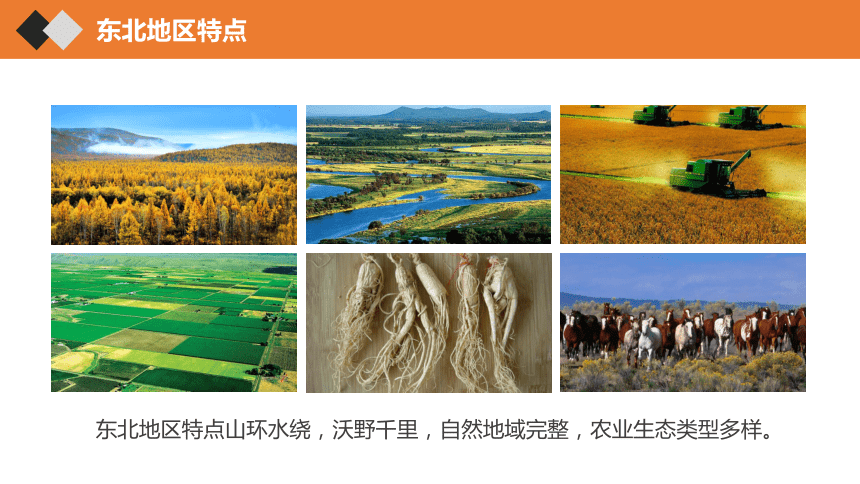 东北地区特点

东北地区特点山环水绕，沃野千里，自然地域完整，农业生态类型多样。